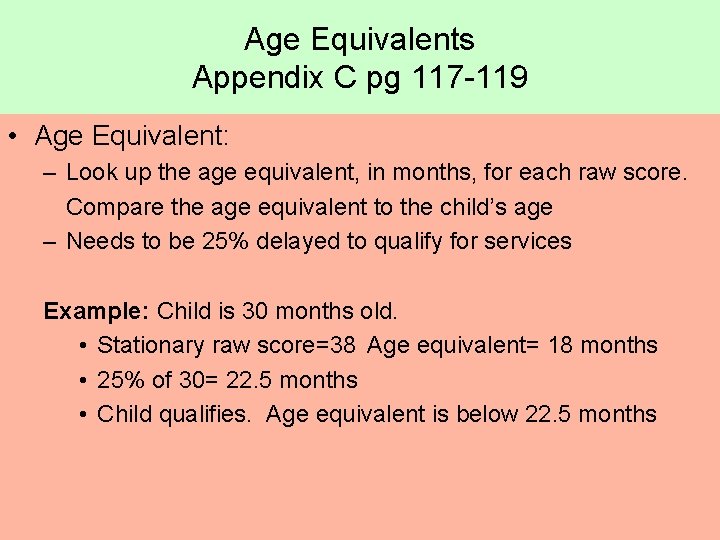 Age Equivalents
Appendix C pg 117-119

• Age Equivalent:
– Look up the age equivalent, in months, for each raw score. Compare the age equivalent to the child's age
– Needs to be 25% delayed to qualify for services

Example: Child is 30 months old.
• Stationary raw score=38 Age equivalent= 18 months
• 25% of 30= 22.5 months
• Child qualifies. Age equivalent is below 22.5 months